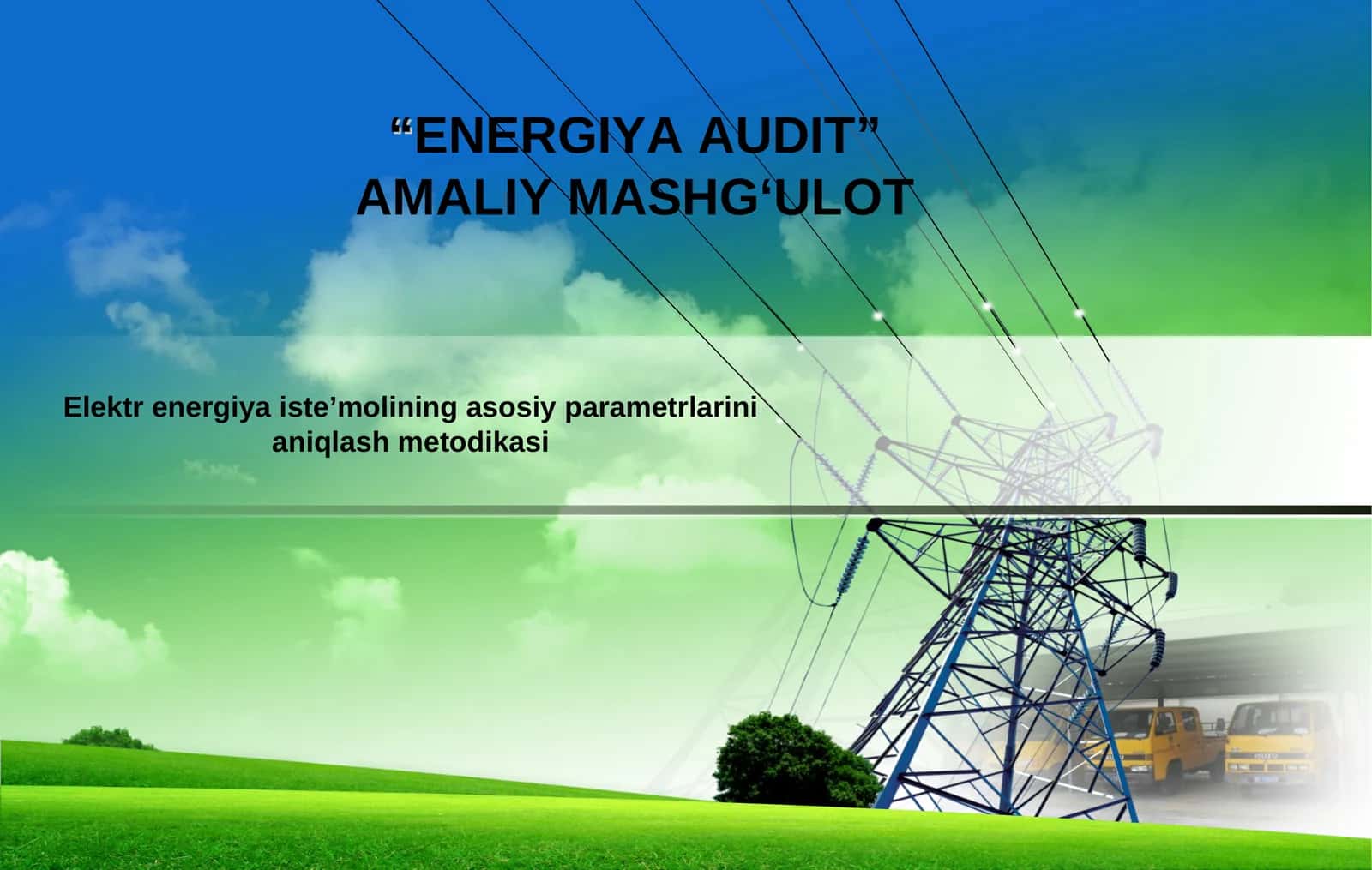 “ENERGIYA AUDIT”
AMALIY MASHG‘ULOT

Elektr energiya iste’molining asosiy parametrlarini aniqlash metodikasi